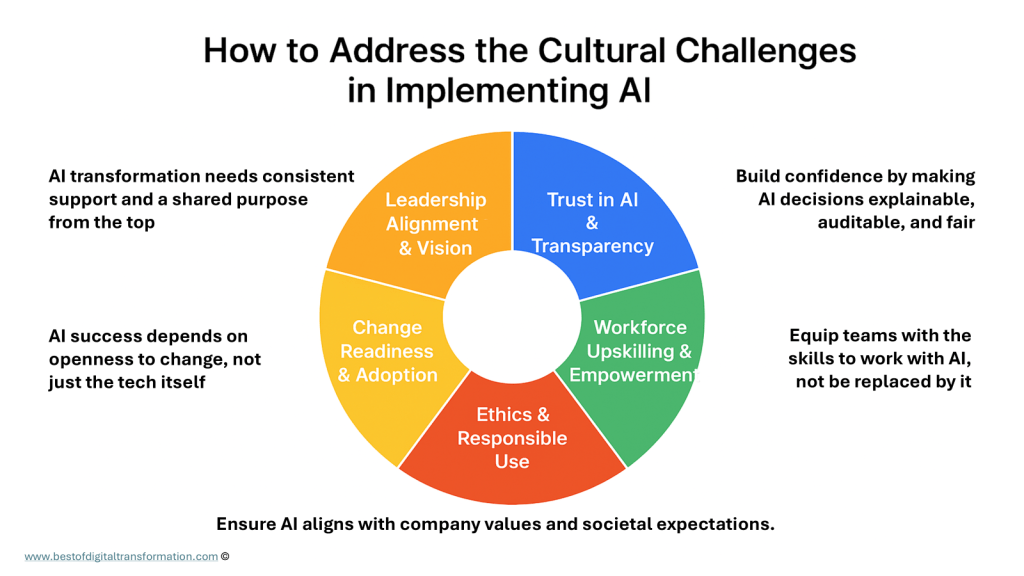 How to Address the Cultural Challenges in Implementing AI

AI transformation needs consistent support and a shared purpose from the top

Leadership Alignment & Vision

Trust in AI & Transparency

Build confidence by making AI decisions explainable, auditable, and fair

AI success depends on openness to change, not just the tech itself

Change Readiness & Adoption

Workforce Upskilling & Empowerment

Equip teams with the skills to work with AI, not be replaced by it

Ethics & Responsible Use

Ensure AI aligns with company values and societal expectations.

www.bestofdigitaltransformation.com ©